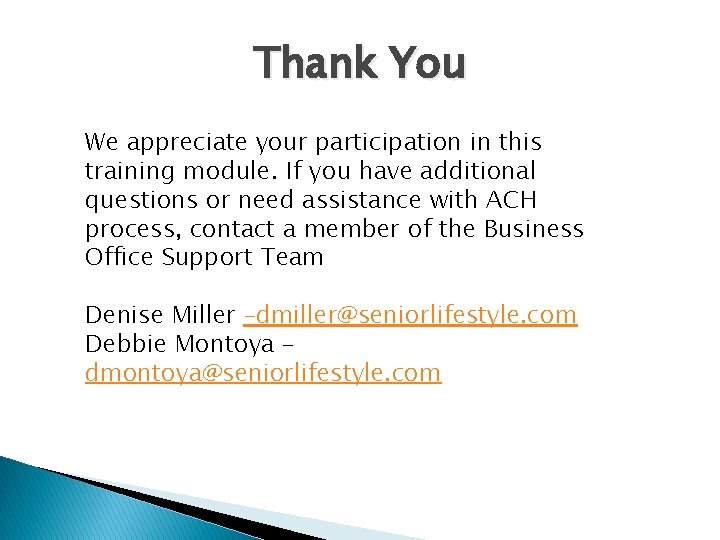 Thank You

We appreciate your participation in this training module. If you have additional questions or need assistance with ACH process, contact a member of the Business Office Support Team

Denise Miller –dmiller@seniorlifestyle.com
Debbie Montoya – dmontoya@seniorlifestyle.com